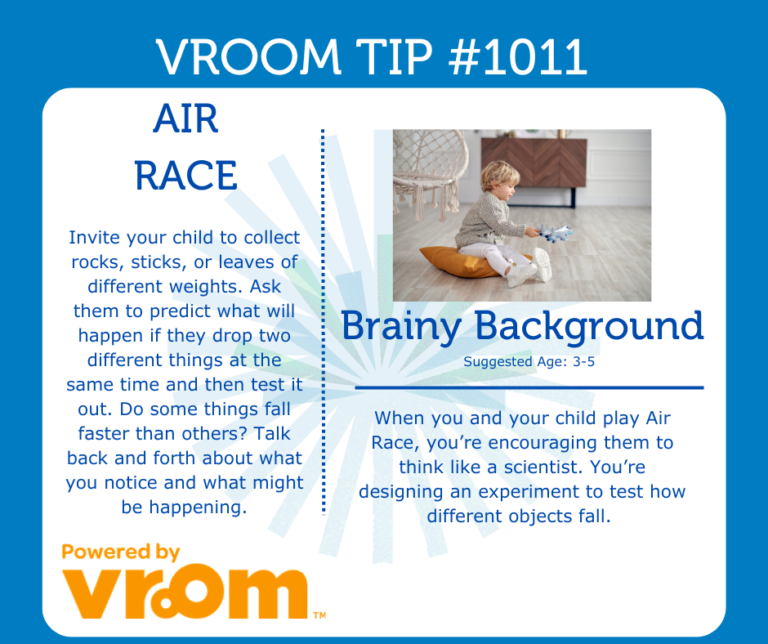 VROOM TIP #1011

AIR RACE

Invite your child to collect rocks, sticks, or leaves of different weights. Ask them to predict what will happen if they drop two different things at the same time and then test it out. Do some things fall faster than others? Talk back and forth about what you notice and what might be happening.

Powered by

vroom™

Brainy Background

Suggested Age: 3-5

When you and your child play Air Race, you're encouraging them to think like a scientist. You're designing an experiment to test how different objects fall.